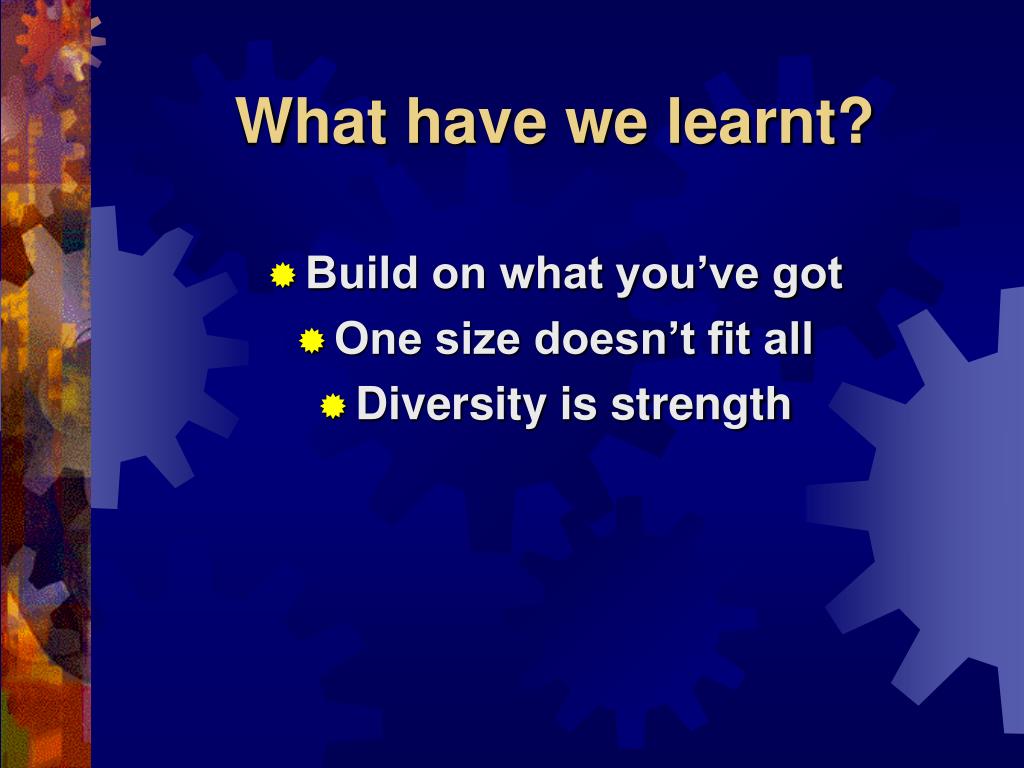 What have we learnt?

Build on what you’ve got
One size doesn’t fit all
Diversity is strength